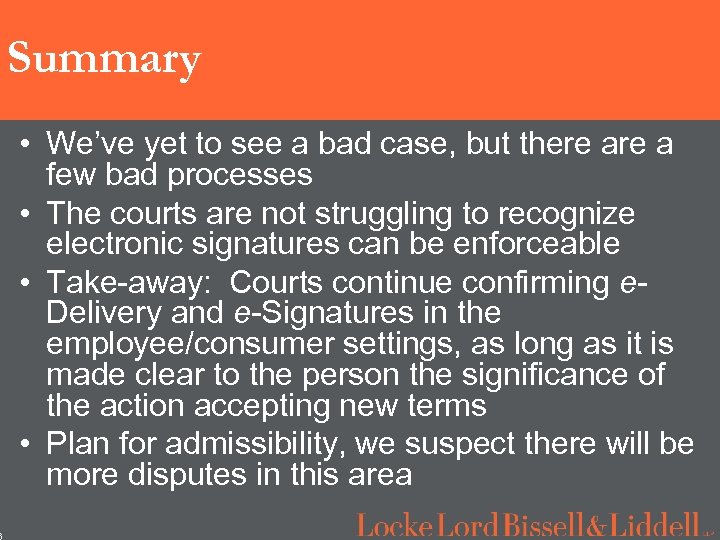 Summary

• We've yet to see a bad case, but there are a few bad processes

• The courts are not struggling to recognize electronic signatures can be enforceable

• Take-away: Courts continue confirming e-Delivery and e-Signatures in the employee/consumer settings, as long as it is made clear to the person the significance of the action accepting new terms

• Plan for admissibility, we suspect there will be more disputes in this area

Locke Lord Bissell & Liddell LLP